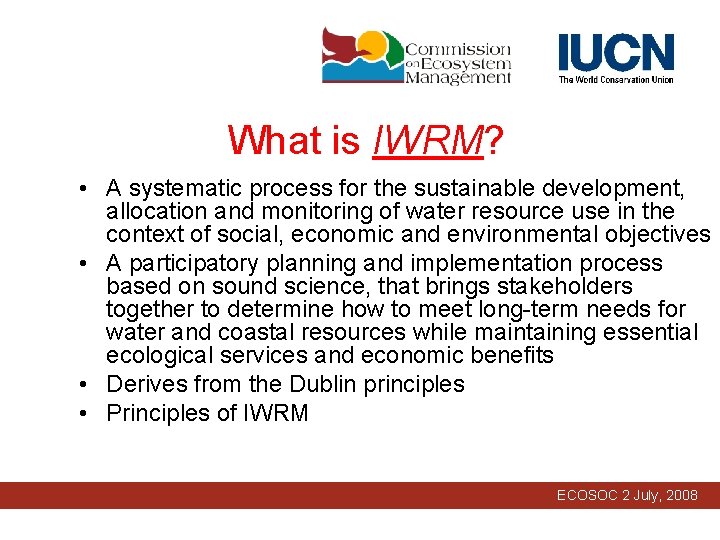 Commission on Ecosystem Management

IUCN
The World Conservation Union

What is IWRM?

• A systematic process for the sustainable development, allocation and monitoring of water resource use in the context of social, economic and environmental objectives
• A participatory planning and implementation process based on sound science, that brings stakeholders together to determine how to meet long-term needs for water and coastal resources while maintaining essential ecological services and economic benefits
• Derives from the Dublin principles
• Principles of IWRM

ECOSOC 2 July, 2008